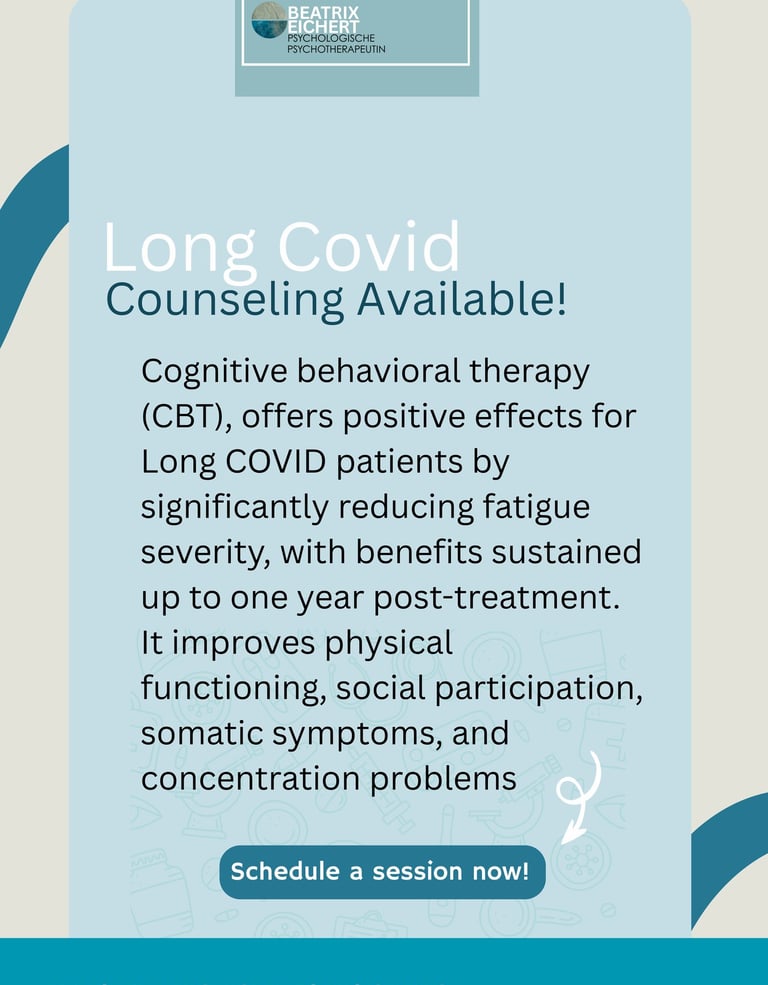 BEATRIX EICHERT
PSYCHOLOGISCHE PSYCHOTHERAPEUTIN

Long Covid
Counseling Available!

Cognitive behavioral therapy (CBT), offers positive effects for Long COVID patients by significantly reducing fatigue severity, with benefits sustained up to one year post-treatment. It improves physical functioning, social participation, somatic symptoms, and concentration problems

Schedule a session now!